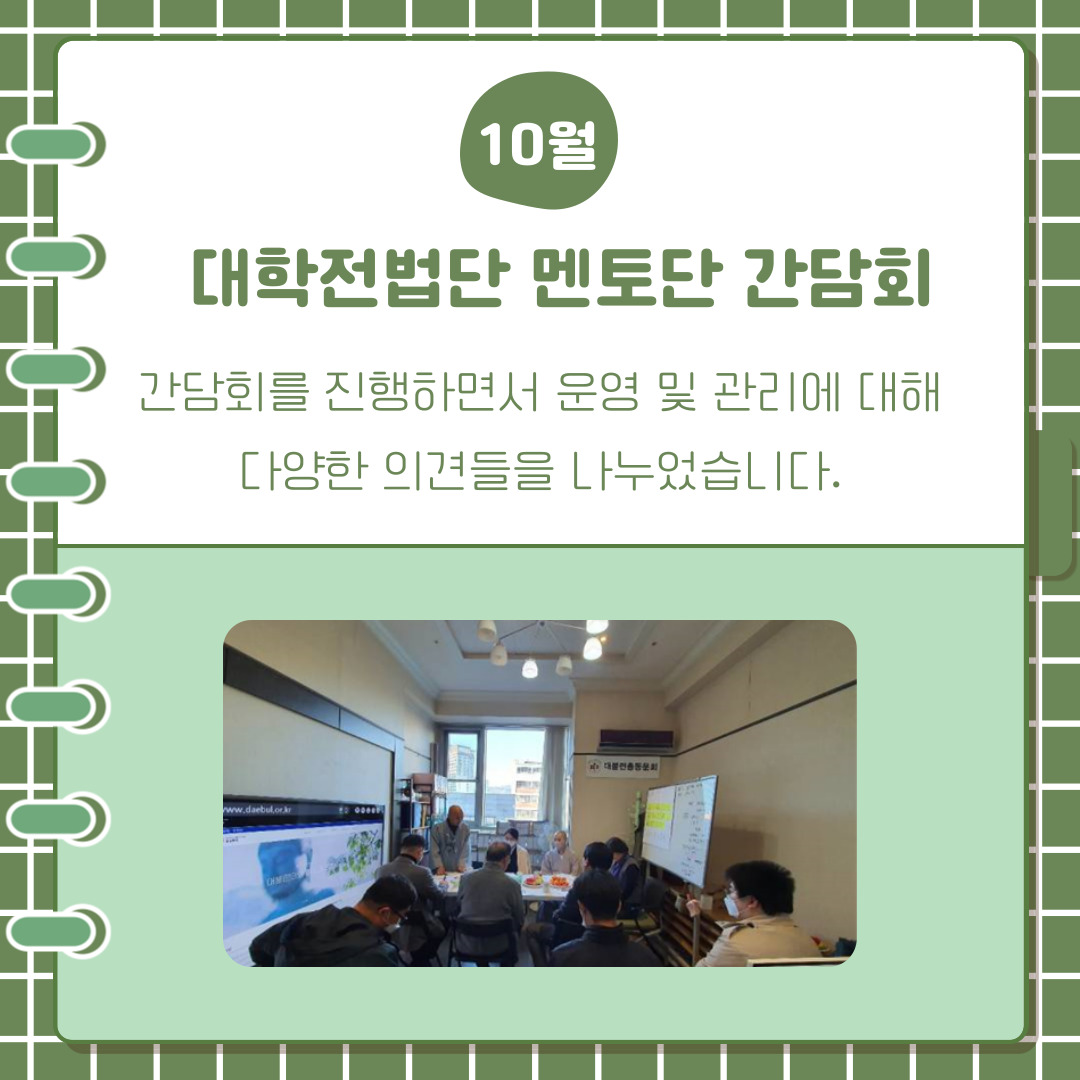 10월

대학전법단 멘토단 간담회

간담회를 진행하면서 운영 및 관리에 대해 다양한 의견들을 나누었습니다.

www.daebul.or.kr

대불련총동문회